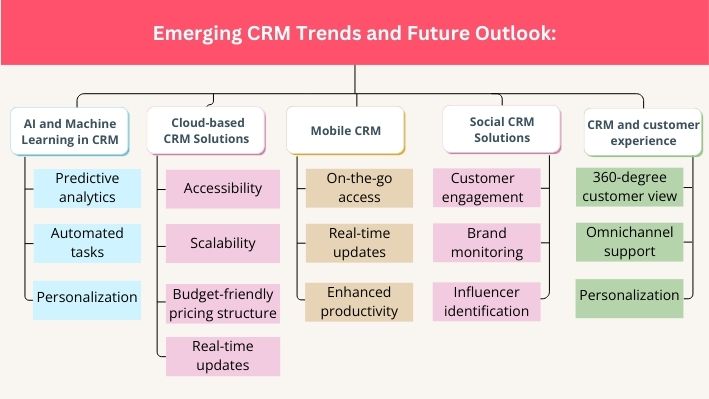 Emerging CRM Trends and Future Outlook:

AI and Machine Learning in CRM

Predictive analytics

Automated tasks

Personalization

Cloud-based CRM Solutions

Accessibility

Scalability

Budget-friendly pricing structure

Real-time updates

Mobile CRM

On-the-go access

Real-time updates

Enhanced productivity

Social CRM Solutions

Customer engagement

Brand monitoring

Influencer identification

CRM and customer experience

360-degree customer view

Omnichannel support

Personalization